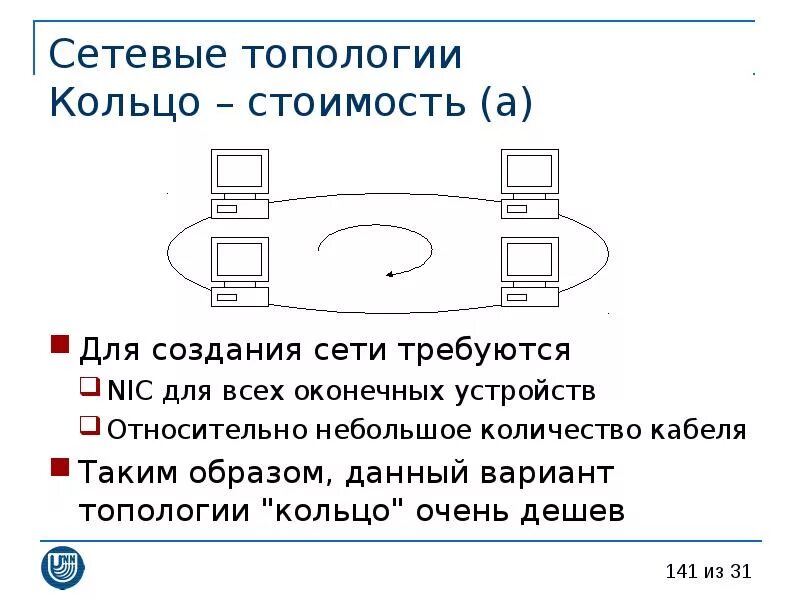 Сетевые топологии
Кольцо – стоимость (а)

Для создания сети требуются
NIC для всех оконечных устройств
Относительно небольшое количество кабеля
Таким образом, данный вариант топологии "кольцо" очень дешев

141 из 31